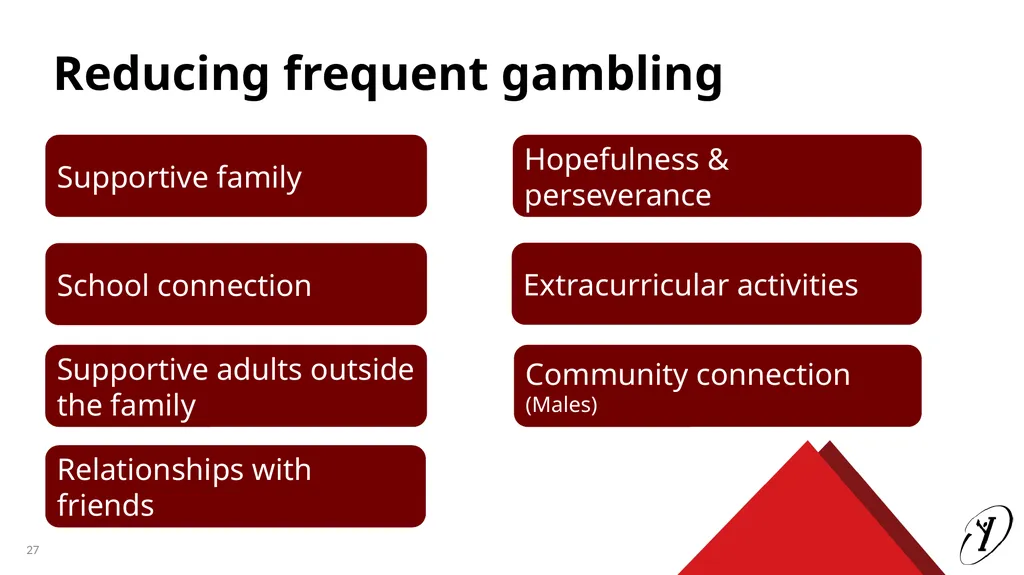 Reducing frequent gambling

Supportive family

School connection

Supportive adults outside the family

Relationships with friends

Hopefulness & perseverance

Extracurricular activities

Community connection (Males)

27